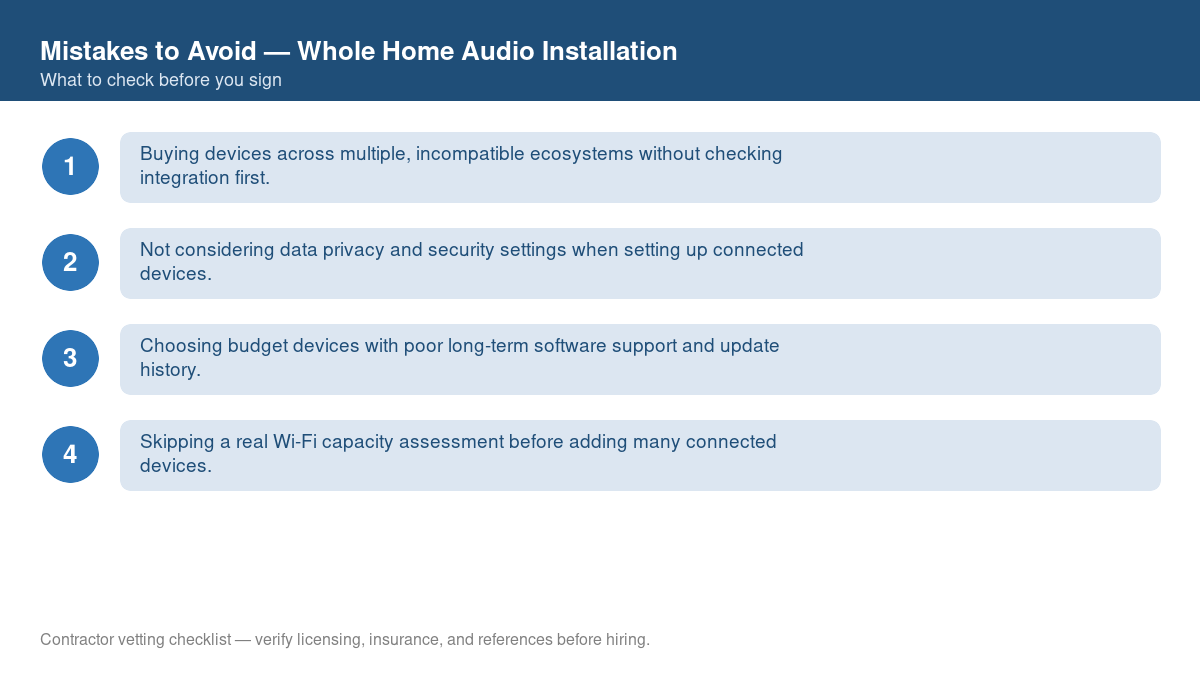 Mistakes to Avoid — Whole Home Audio Installation
What to check before you sign

1
Buying devices across multiple, incompatible ecosystems without checking integration first.

2
Not considering data privacy and security settings when setting up connected devices.

3
Choosing budget devices with poor long-term software support and update history.

4
Skipping a real Wi-Fi capacity assessment before adding many connected devices.

Contractor vetting checklist — verify licensing, insurance, and references before hiring.